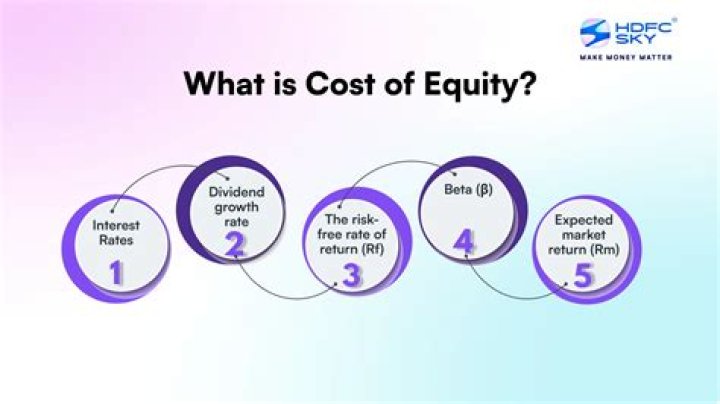 HDFC SKY®
MAKE MONEY MATTER

What is Cost of Equity?

Interest Rates
1

Dividend growth rate
2

The risk-free rate of return (Rf)
3

Beta (β)
4

Expected market return (Rm)
5